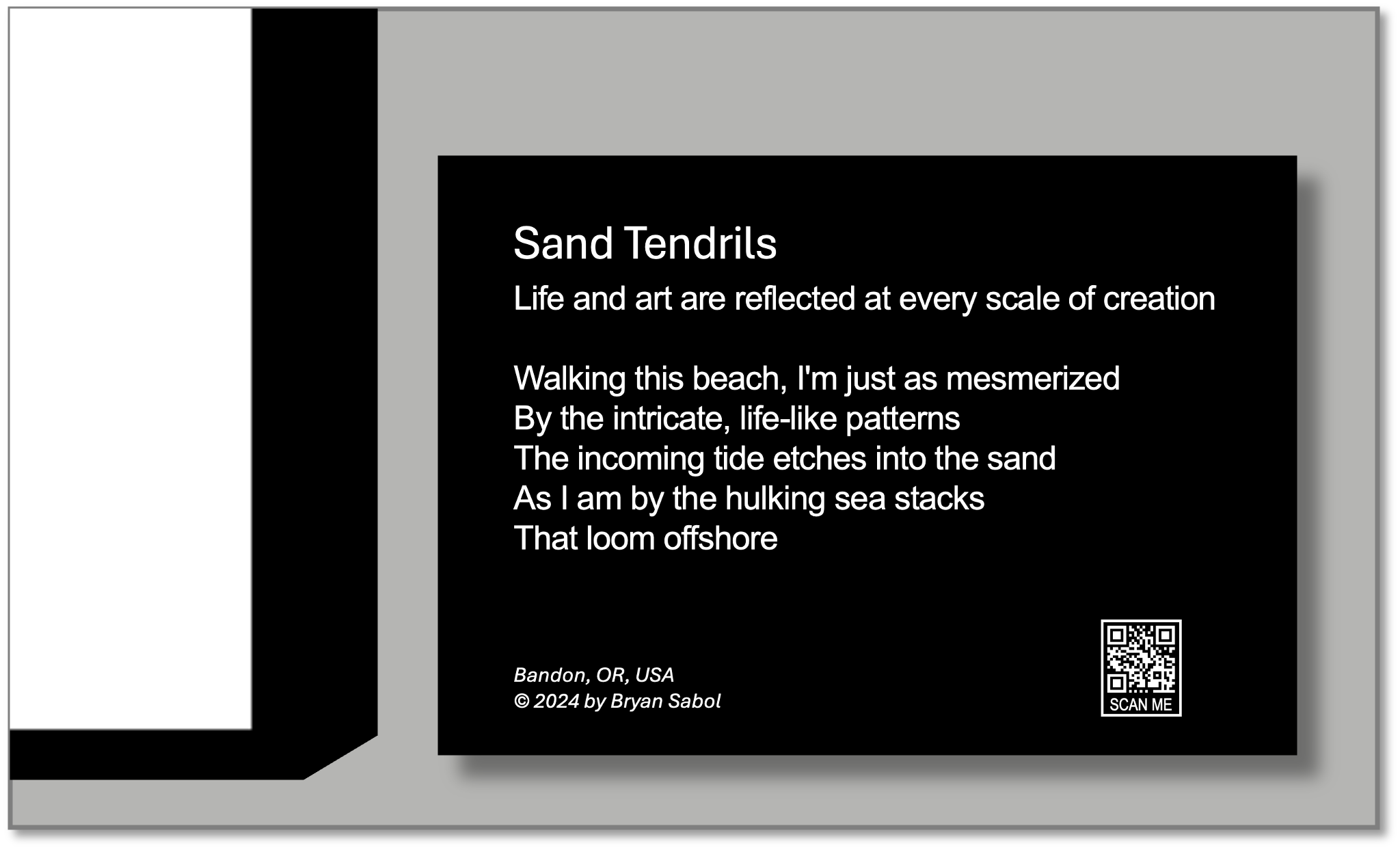 Sand Tendrils

Life and art are reflected at every scale of creation

Walking this beach, I'm just as mesmerized
By the intricate, life-like patterns
The incoming tide etches into the sand
As I am by the hulking sea stacks
That loom offshore

Bandon, OR, USA
© 2024 by Bryan Sabol

SCAN ME